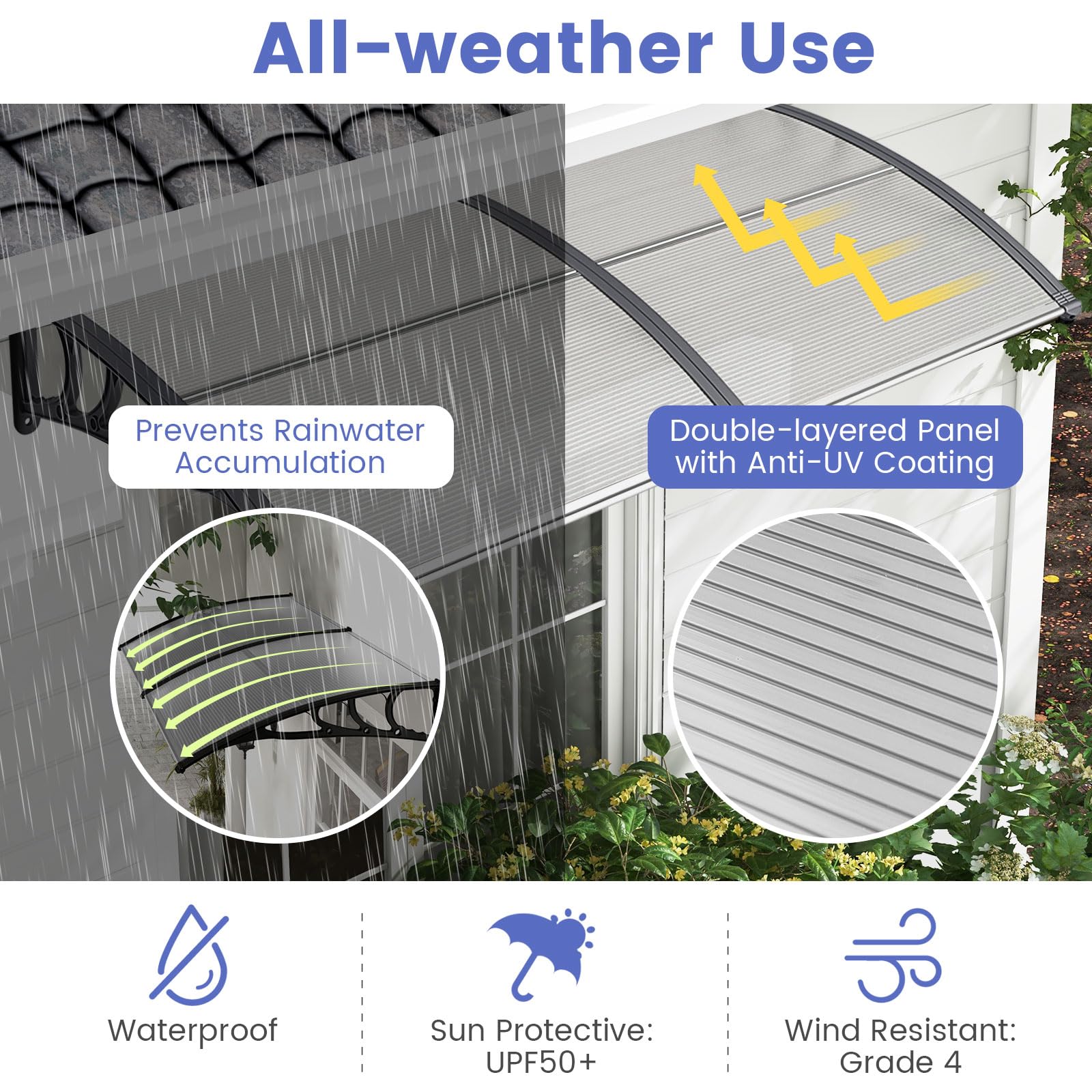 All-weather Use

Prevents Rainwater Accumulation

Double-layered Panel with Anti-UV Coating

Waterproof

Sun Protective: UPF50+

Wind Resistant: Grade 4